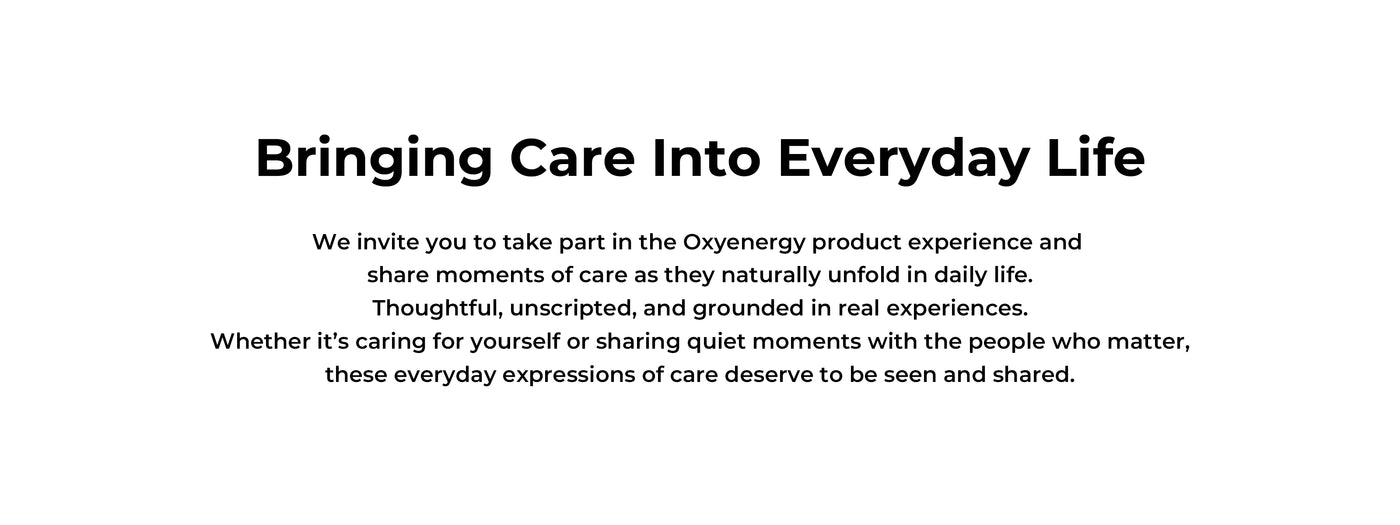 Bringing Care Into Everyday Life

We invite you to take part in the Oxyenergy product experience and share moments of care as they naturally unfold in daily life. Thoughtful, unscripted, and grounded in real experiences. Whether it’s caring for yourself or sharing quiet moments with the people who matter, these everyday expressions of care deserve to be seen and shared.